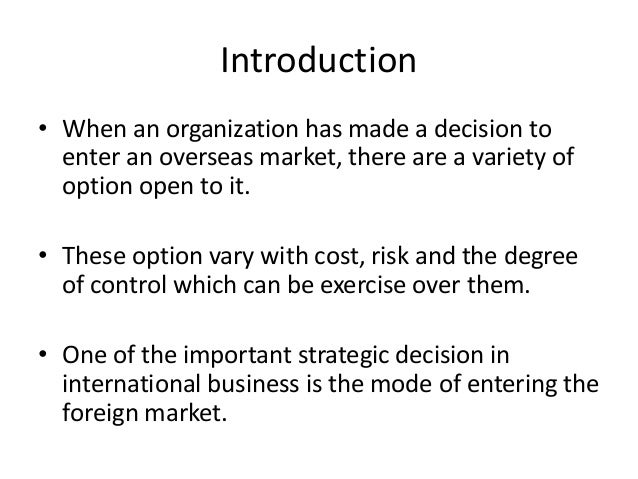 Introduction

• When an organization has made a decision to enter an overseas market, there are a variety of option open to it.

• These option vary with cost, risk and the degree of control which can be exercise over them.

• One of the important strategic decision in international business is the mode of entering the foreign market.